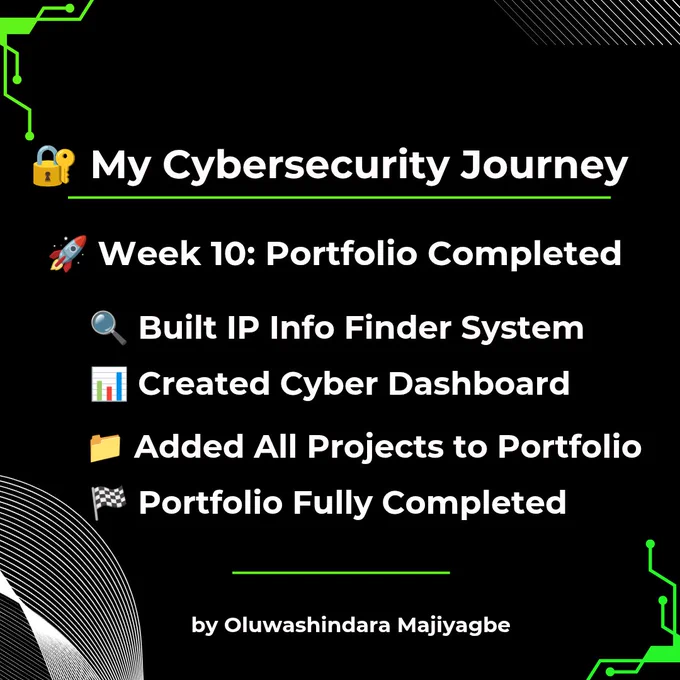 🔐 My Cybersecurity Journey

🚀 Week 10: Portfolio Completed

🔍 Built IP Info Finder System

📊 Created Cyber Dashboard

📁 Added All Projects to Portfolio

🏁 Portfolio Fully Completed

by Oluwashindara Majiyagbe